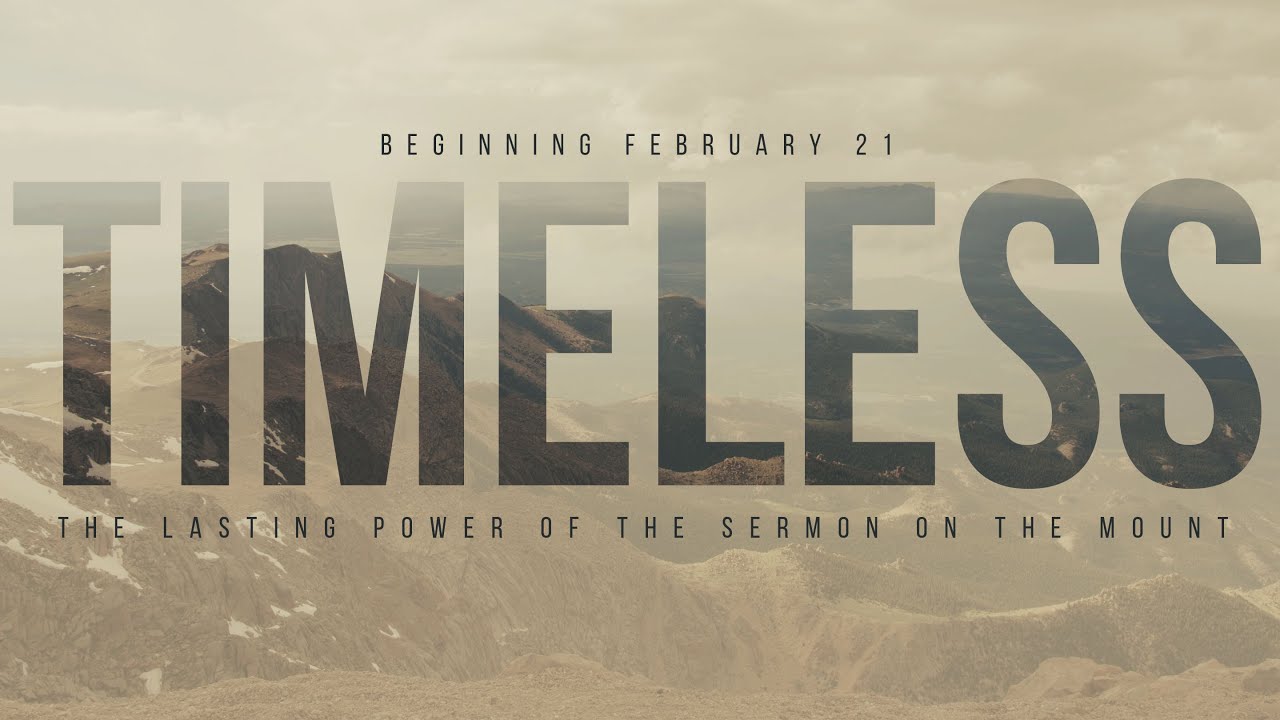 BEGINNING FEBRUARY 21

TIMELESS

THE LASTING POWER OF THE SERMON ON THE MOUNT